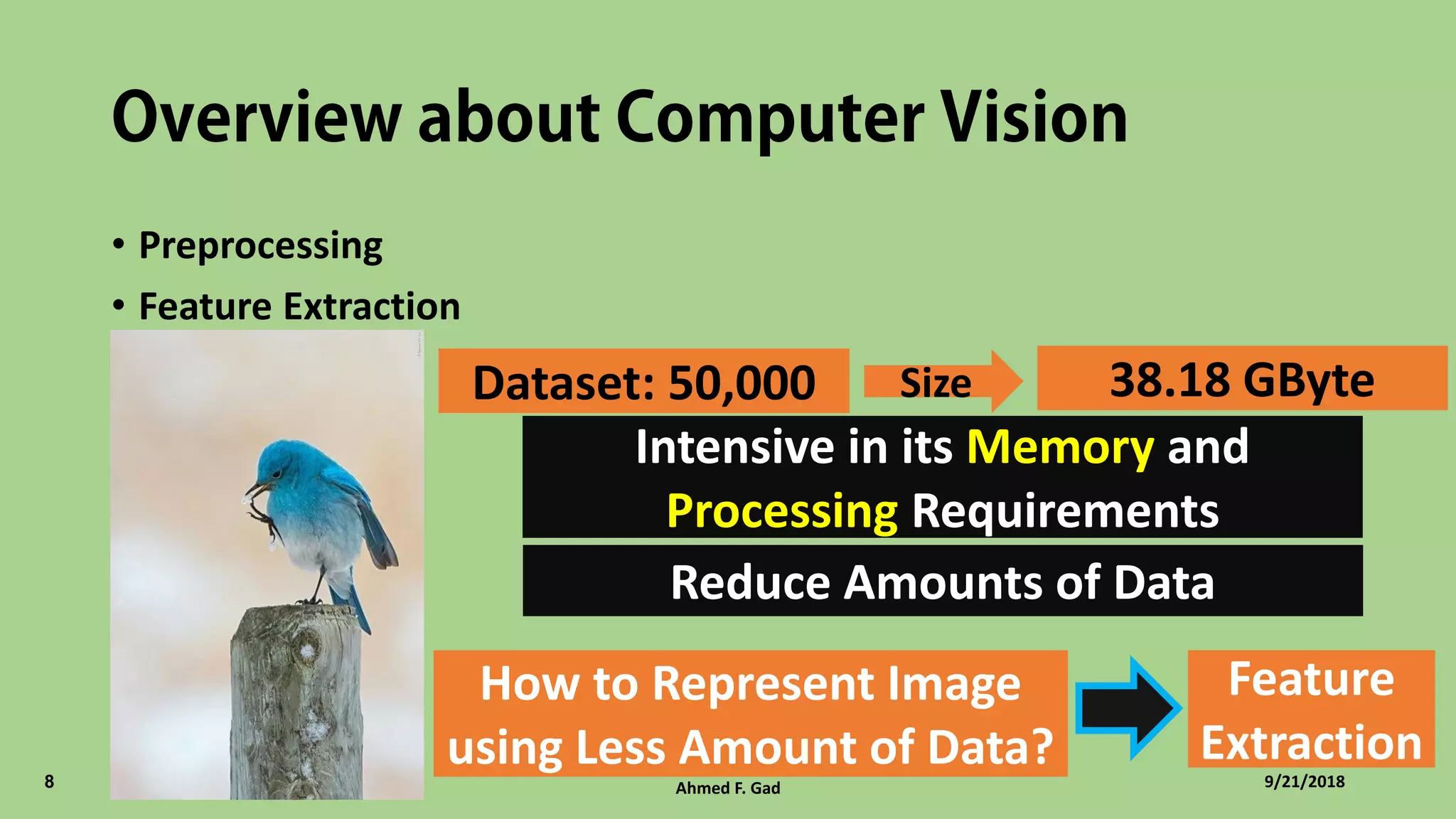 Overview about Computer Vision

• Preprocessing
• Feature Extraction

Dataset: 50,000

Size

38.18 GByte

Intensive in its Memory and Processing Requirements

Reduce Amounts of Data

How to Represent Image using Less Amount of Data?

Feature Extraction

8

Ahmed F. Gad

9/21/2018